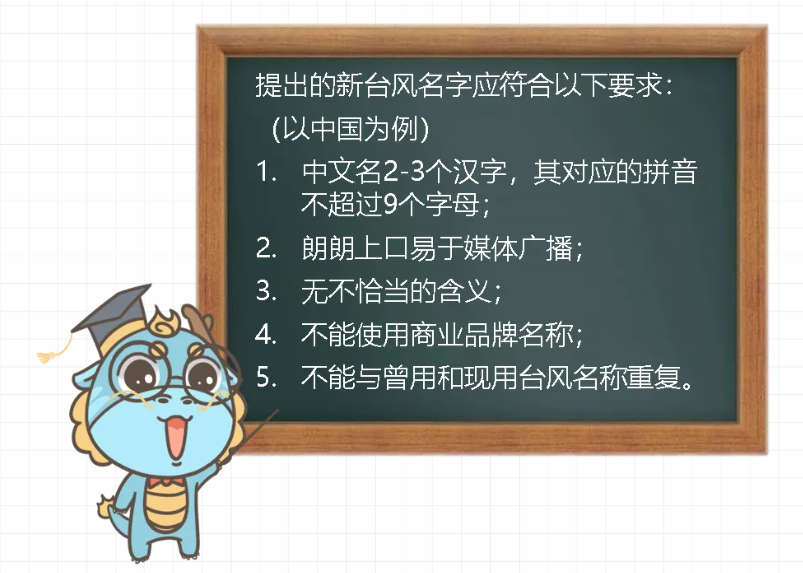 提出的新台风名字应符合以下要求：
（以中国为例）
1. 中文名2-3个汉字，其对应的拼音不超过9个字母；
2. 朗朗上口易于媒体广播；
3. 无不恰当的含义；
4. 不能使用商业品牌名称；
5. 不能与曾用和现用台风名称重复。